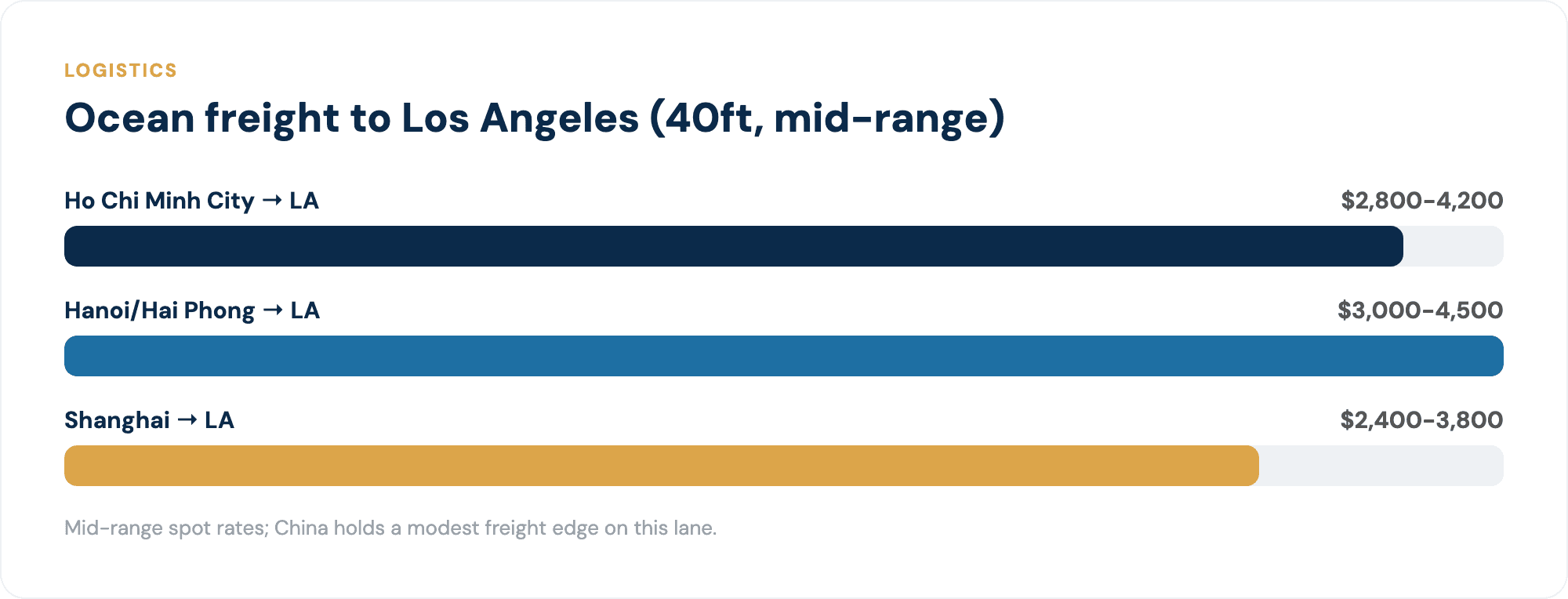 LOGISTICS

Ocean freight to Los Angeles (40ft, mid-range)

Ho Chi Minh City → LA $2,800-4,200

Hanoi/Hai Phong → LA $3,000-4,500

Shanghai → LA $2,400-3,800

Mid-range spot rates; China holds a modest freight edge on this lane.